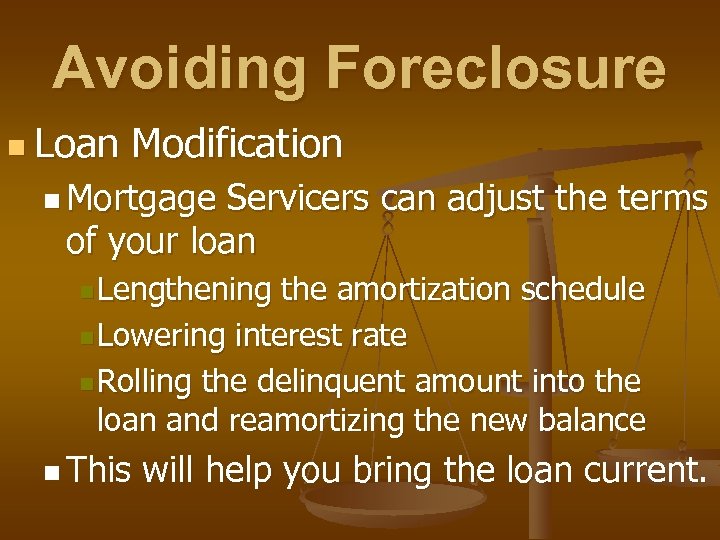 Avoiding Foreclosure

Loan Modification

Mortgage Servicers can adjust the terms of your loan

Lengthening the amortization schedule

Lowering interest rate

Rolling the delinquent amount into the loan and reamortizing the new balance

This will help you bring the loan current.